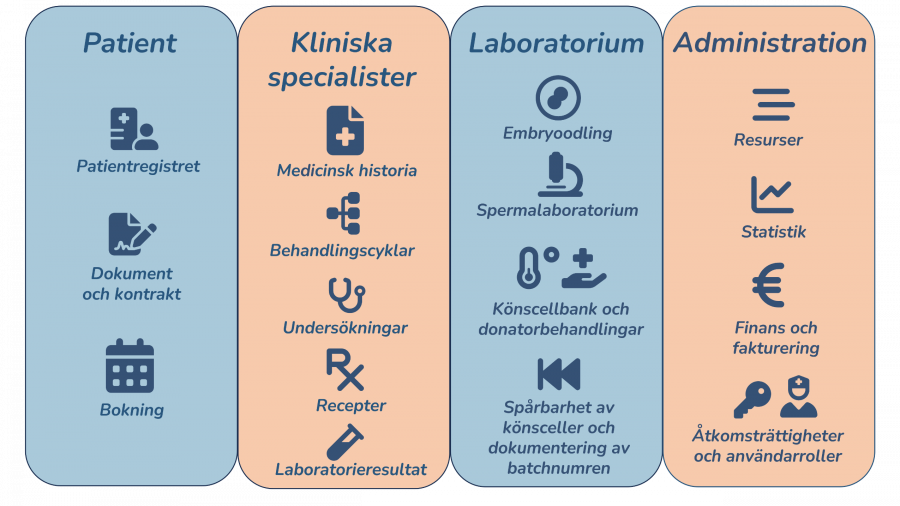 Patient

Patientregistret

Dokument och kontrakt

Bokning

Kliniska specialister

Medicinsk historia

Behandlingscyklar

Undersökningar

Recepter

Laboratorieresultat

Laboratorium

Embryoodling

Spermalaboratorium

Könscellbank och donatorbehandlingar

Spårbarhet av könsceller och dokumentering av batchnumren

Administration

Resurser

Statistik

Finans och fakturering

Åtkomsträttigheter och användarroller